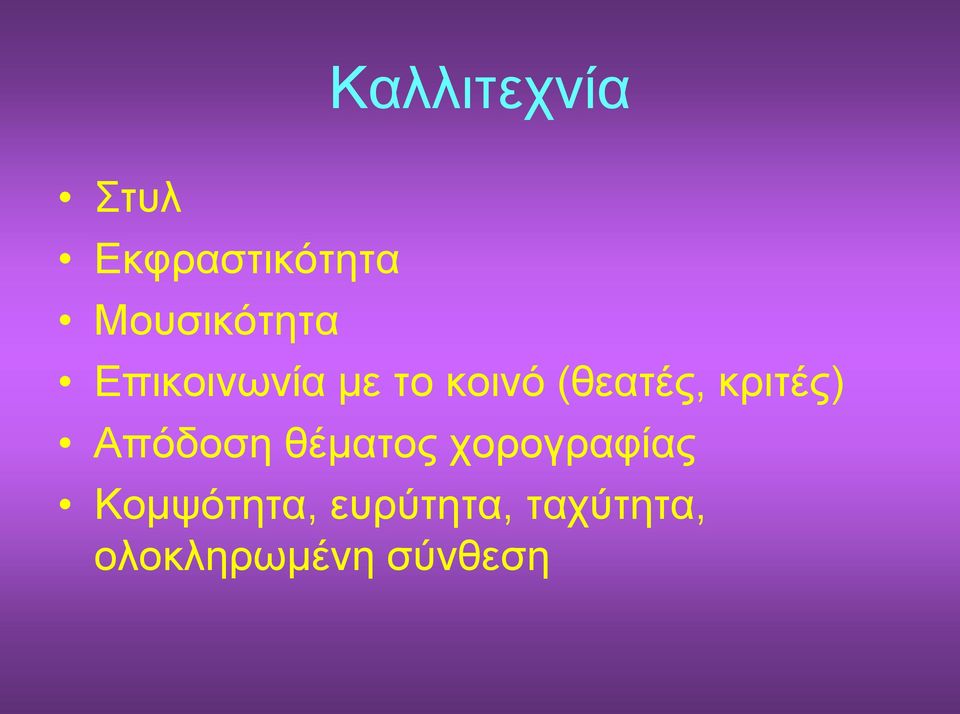 Καλλιτεχνία

• Στυλ
• Εκφραστικότητα
• Μουσικότητα
• Επικοινωνία με το κοινό (θεατές, κριτές)
• Απόδοση θέματος χορογραφίας
• Κομψότητα, ευρύτητα, ταχύτητα, ολοκληρωμένη σύνθεση